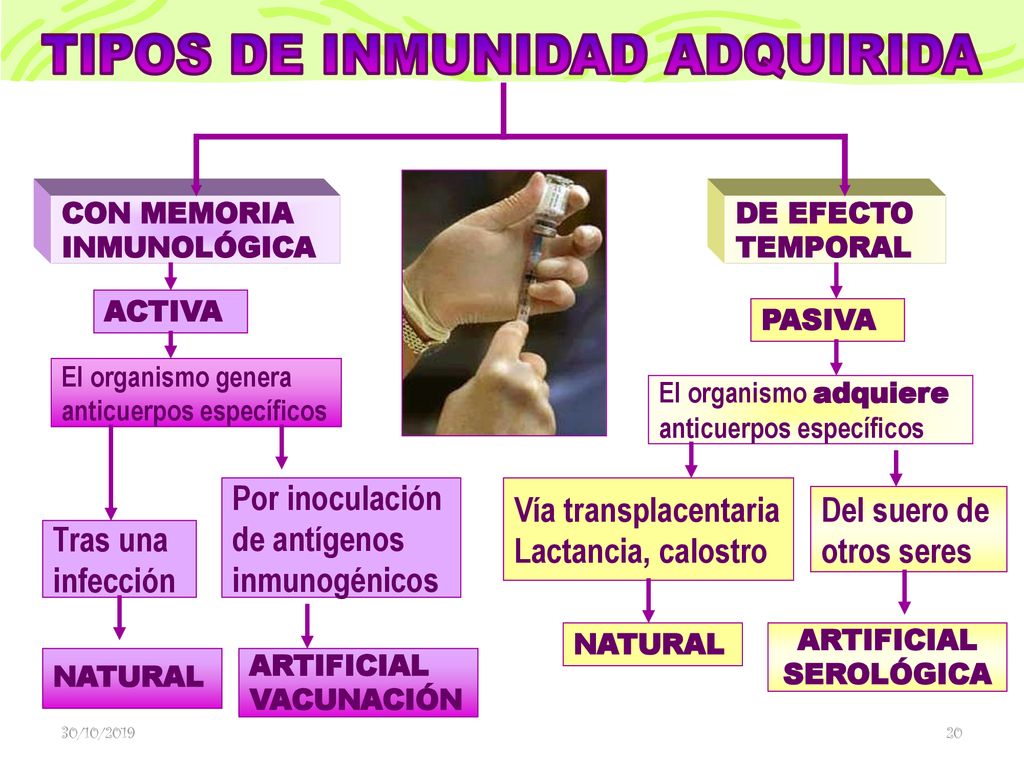 TIPOS DE INMUNIDAD ADQUIRIDA

CON MEMORIA INMUNOLÓGICA

ACTIVA

El organismo genera anticuerpos específicos

Tras una infección

NATURAL

Por inoculación de antígenos inmunogénicos

ARTIFICIAL VACUNACIÓN

DE EFECTO TEMPORAL

PASIVA

El organismo adquiere anticuerpos específicos

Vía transplacentaria Lactancia, calostro

NATURAL

Del suero de otros seres

ARTIFICIAL SEROLÓGICA

30/10/2019

20